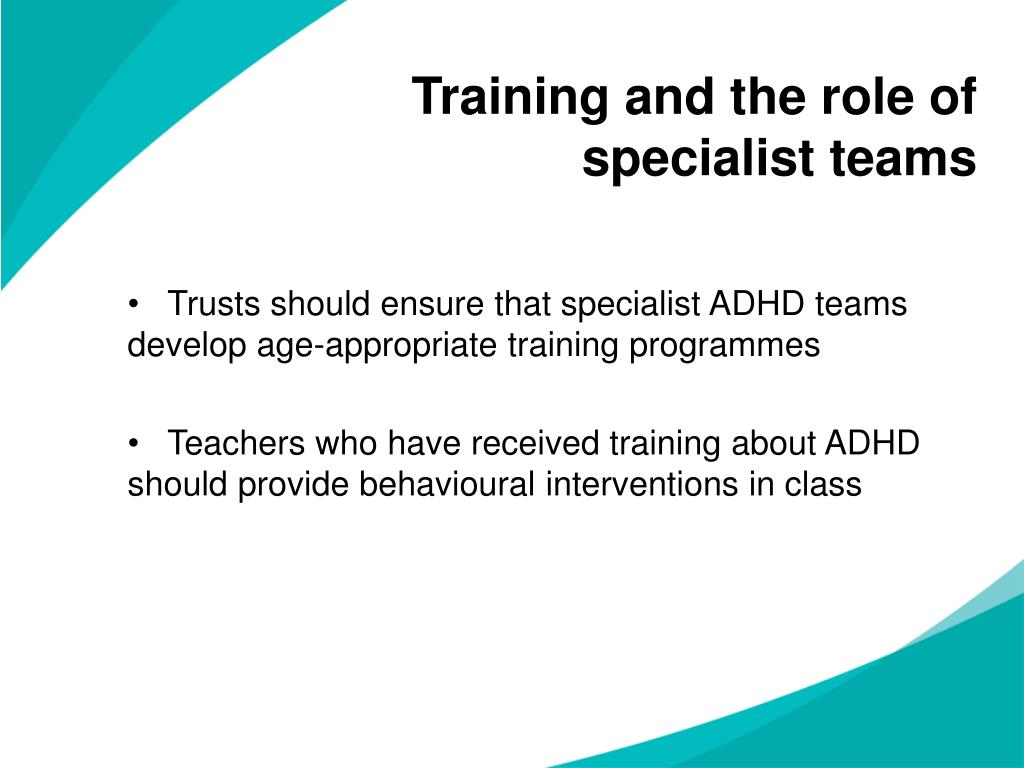 Training and the role of specialist teams

• Trusts should ensure that specialist ADHD teams develop age-appropriate training programmes

• Teachers who have received training about ADHD should provide behavioural interventions in class